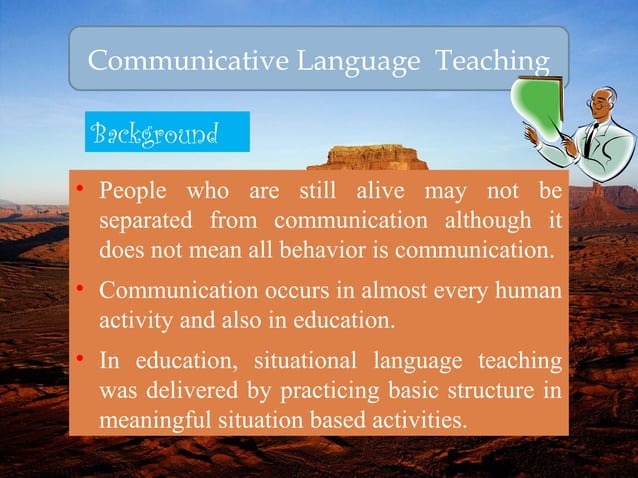 Communicative Language Teaching

Background

• People who are still alive may not be separated from communication although it does not mean all behavior is communication.

• Communication occurs in almost every human activity and also in education.

• In education, situational language teaching was delivered by practicing basic structure in meaningful situation based activities.